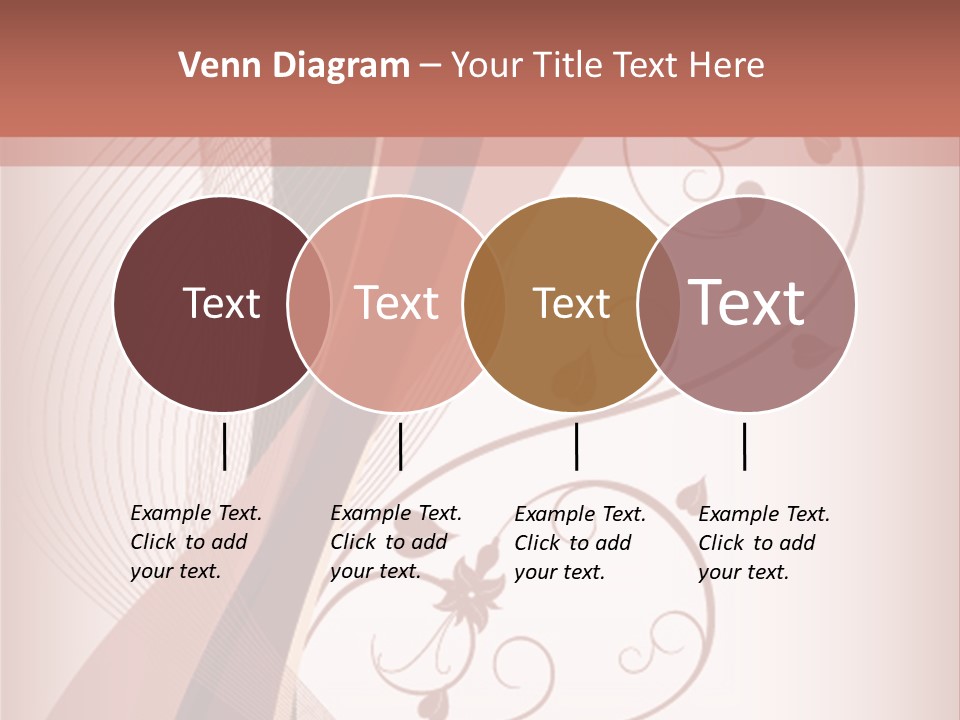 Venn Diagram – Your Title Text Here

Text

Text

Text

Text

Example Text. Click to add your text.

Example Text. Click to add your text.

Example Text. Click to add your text.

Example Text. Click to add your text.